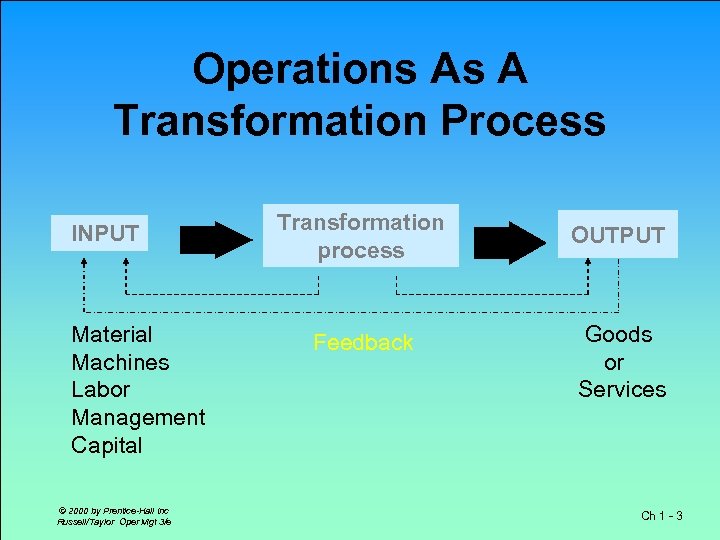 Operations As A Transformation Process

INPUT

Transformation process

OUTPUT

Material
Machines
Labor
Management
Capital

Feedback

Goods
or
Services

© 2000 by Prentice-Hall Inc
Russell/Taylor Oper Mgt 3/e

Ch 1 - 3